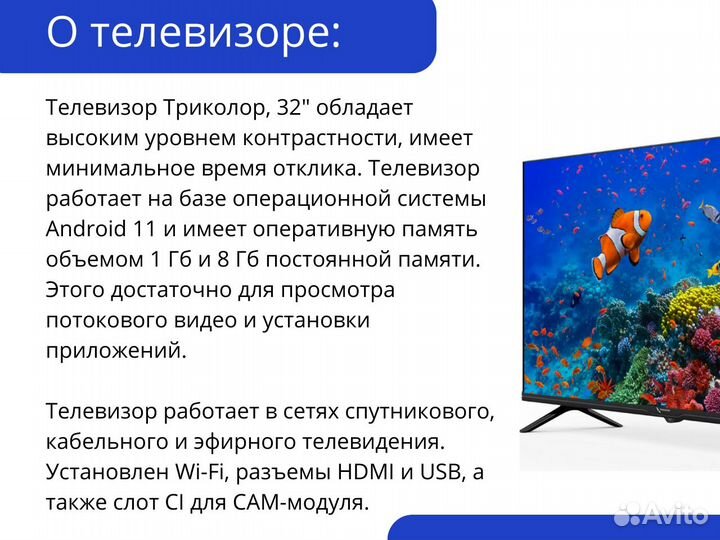 О телевизоре:

Телевизор Триколор, 32" обладает высоким уровнем контрастности, имеет минимальное время отклика. Телевизор работает на базе операционной системы Android 11 и имеет оперативную память объемом 1 Гб и 8 Гб постоянной памяти. Этого достаточно для просмотра потокового видео и установки приложений.

Телевизор работает в сетях спутникового, кабельного и эфирного телевидения. Установлен Wi-Fi, разъемы HDMI и USB, а также слот CI для CAM-модуля.

Avito